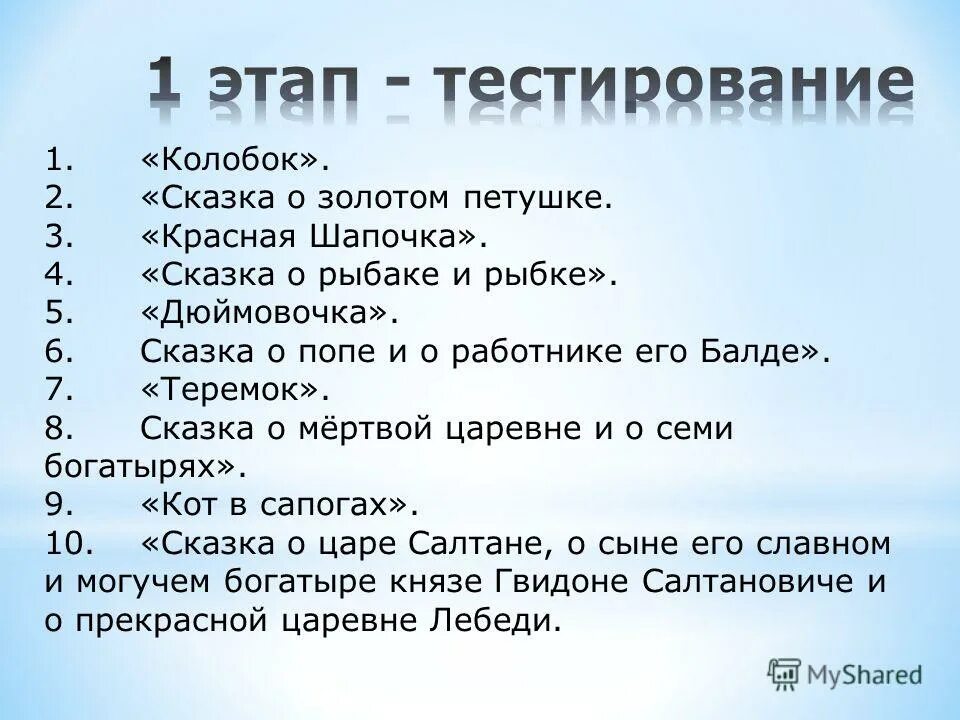 1 этап - тестирование

1. «Колобок».
2. «Сказка о золотом петушке.
3. «Красная Шапочка».
4. «Сказка о рыбаке и рыбке».
5. «Дюймовочка».
6. Сказка о попе и о работнике его Балде».
7. «Теремок».
8. Сказка о мёртвой царевне и о семи богатырях».
9. «Кот в сапогах».
10. «Сказка о царе Салтане, о сыне его славном и могучем богатыре князе Гвидоне Салтановиче и о прекрасной царевне Лебеди.

MyShared